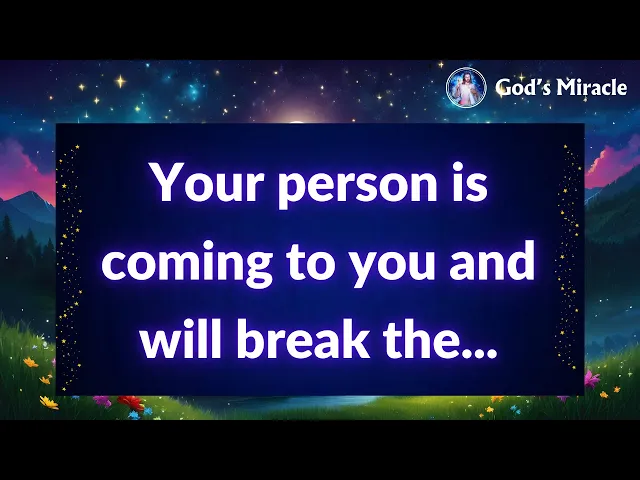 God's Miracle

Your person is coming to you and will break the...